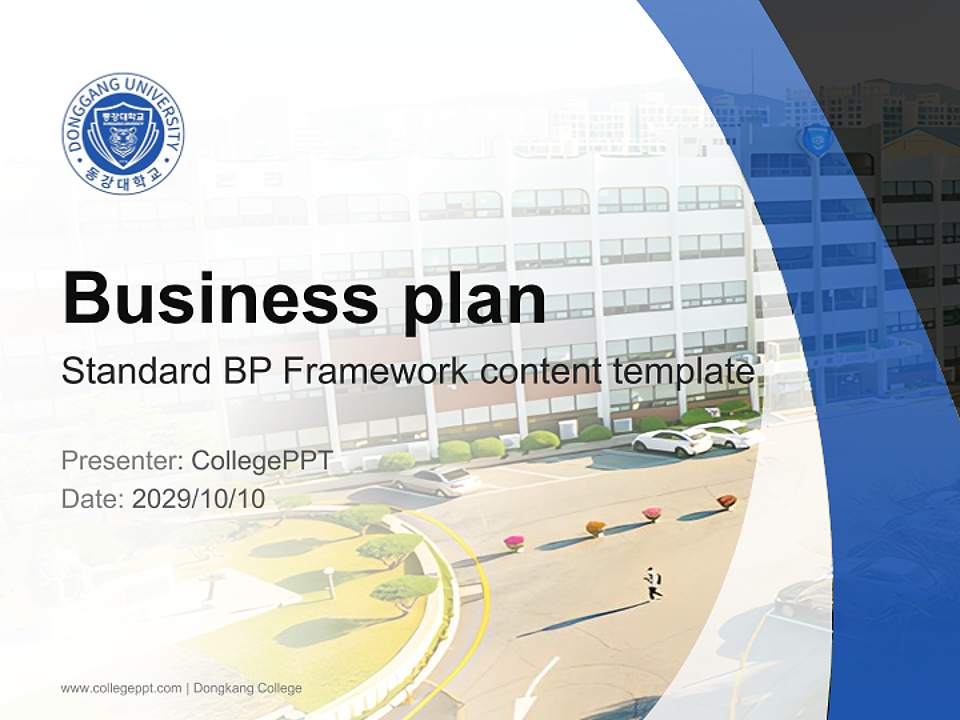 DONGGANG UNIVERSITY
동강대학교
동강대학교

Business plan

Standard BP Framework content template

Presenter: CollegePPT
Date: 2029/10/10

www.collegeppt.com | Dongkang College